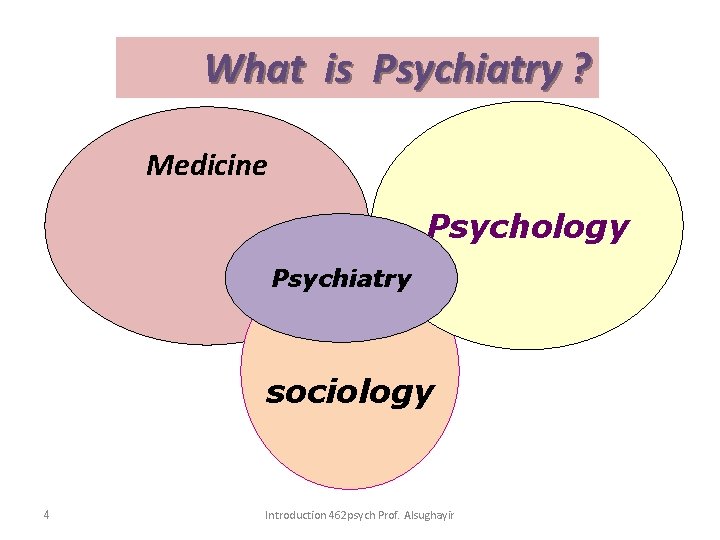 What is Psychiatry ?

Medicine

Psychology

Psychiatry

sociology

4

Introduction 462psych Prof. Alsughayir